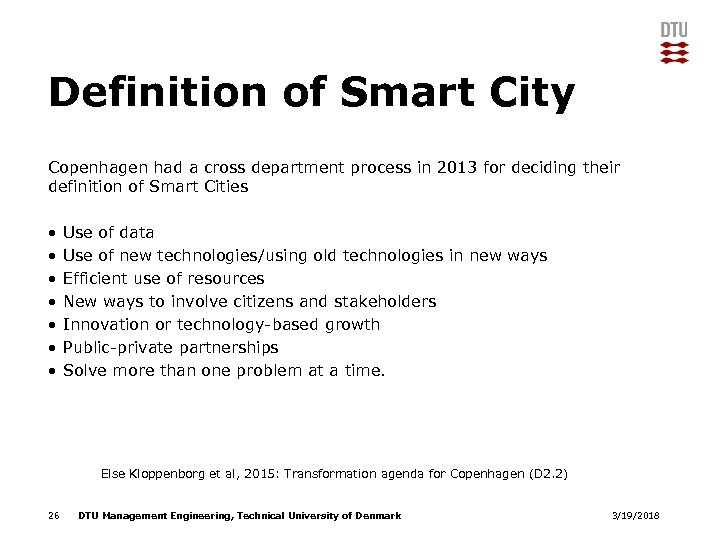 DTU

Definition of Smart City

Copenhagen had a cross department process in 2013 for deciding their definition of Smart Cities

• Use of data
• Use of new technologies/using old technologies in new ways
• Efficient use of resources
• New ways to involve citizens and stakeholders
• Innovation or technology-based growth
• Public-private partnerships
• Solve more than one problem at a time.

Else Kloppenborg et al, 2015: Transformation agenda for Copenhagen (D2.2)

26 DTU Management Engineering, Technical University of Denmark 3/19/2018